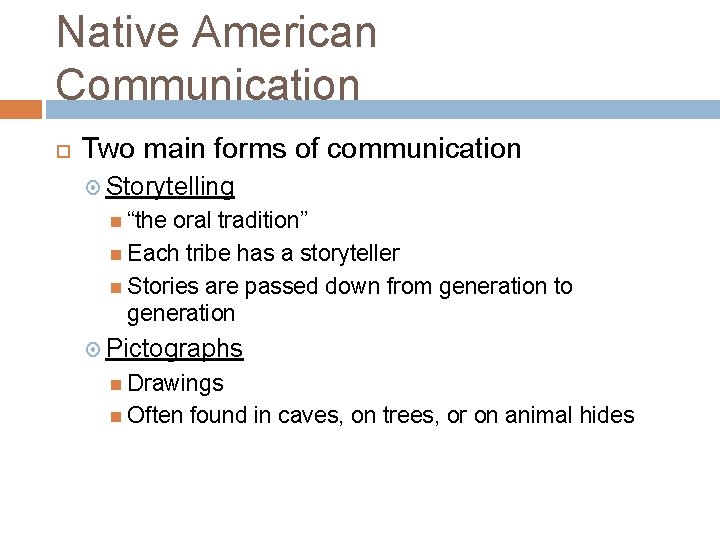 Native American Communication

Two main forms of communication

Storytelling

“the oral tradition”

Each tribe has a storyteller

Stories are passed down from generation to generation

Pictographs

Drawings

Often found in caves, on trees, or on animal hides